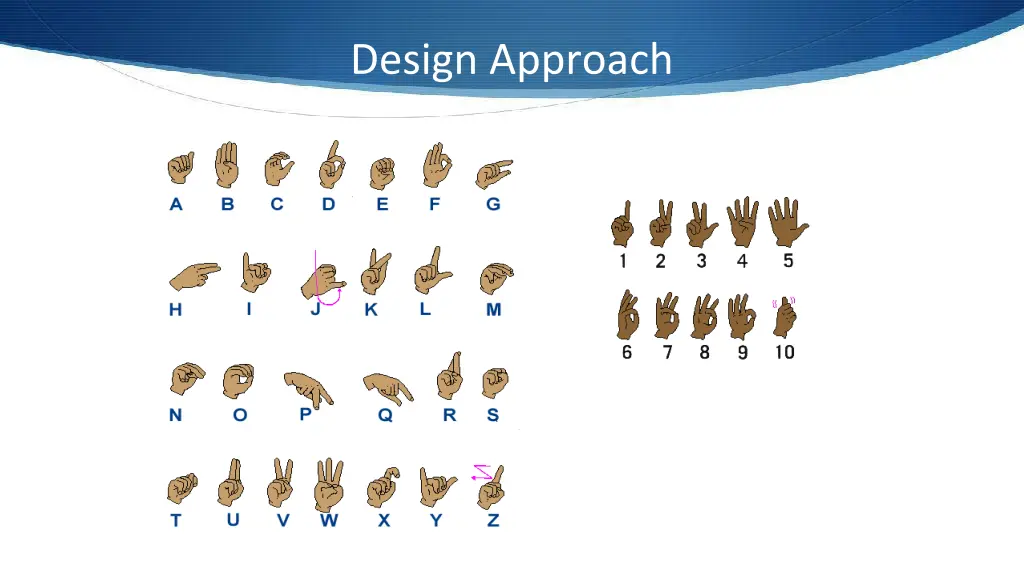 Design Approach

A B C D E F G

H I J K L M

N O P Q R S

T U V W X Y Z

1 2 3 4 5

6 7 8 9 10